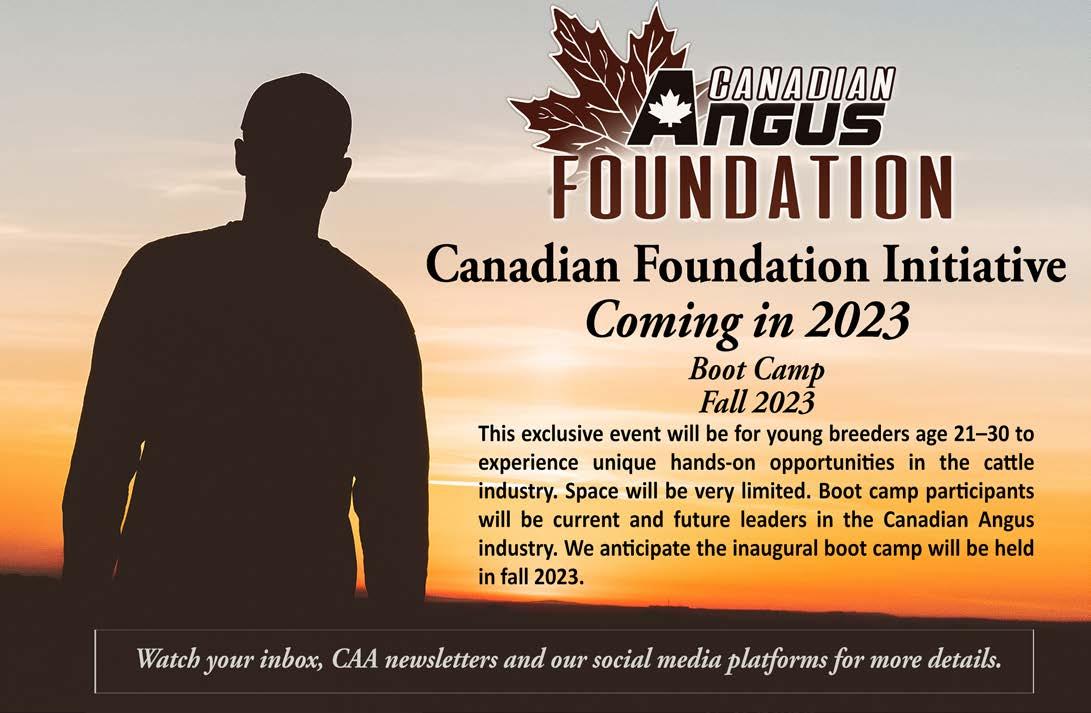 CANADIAN ANGUS FOUNDATION

Canadian Foundation Initiative
Coming in 2023

Boot Camp
Fall 2023

This exclusive event will be for young breeders age 21–30 to experience unique hands-on opportunities in the cattle industry. Space will be very limited. Boot camp participants will be current and future leaders in the Canadian Angus industry. We anticipate the inaugural boot camp will be held in fall 2023.

Watch your inbox, CAA newsletters and our social media platforms for more details.